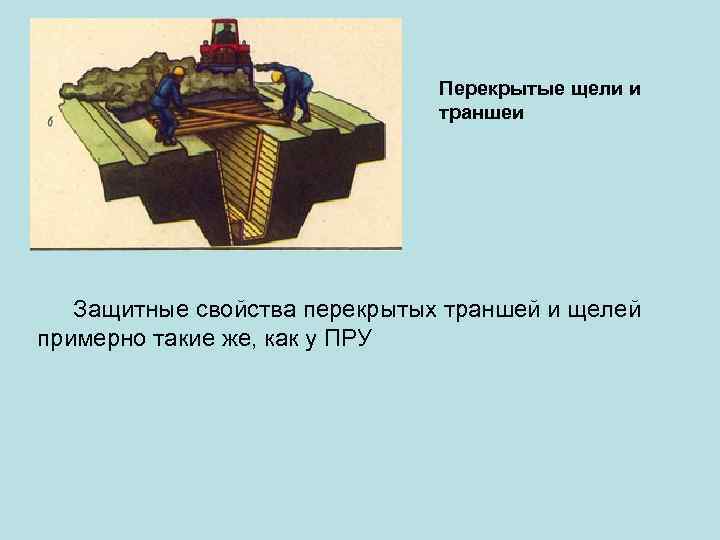 б

Перекрытые щели и траншеи

Защитные свойства перекрытых траншей и щелей примерно такие же, как у ПРУ